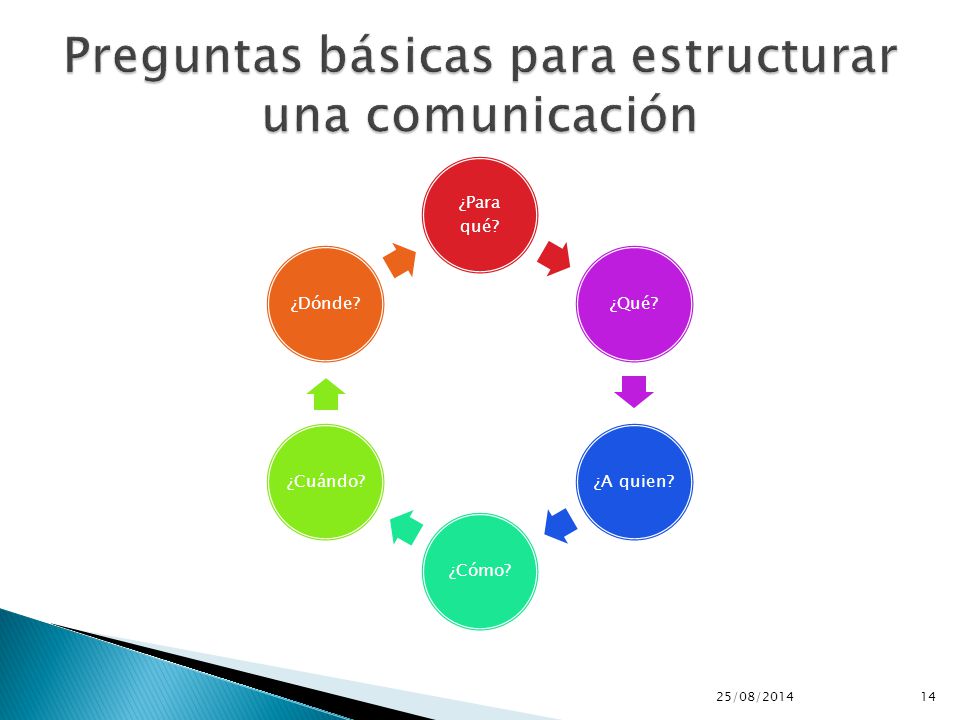 Preguntas básicas para estructurar una comunicación

¿Para qué?

¿Qué?

¿A quien?

¿Cómo?

¿Cuándo?

¿Dónde?

25/08/2014

14